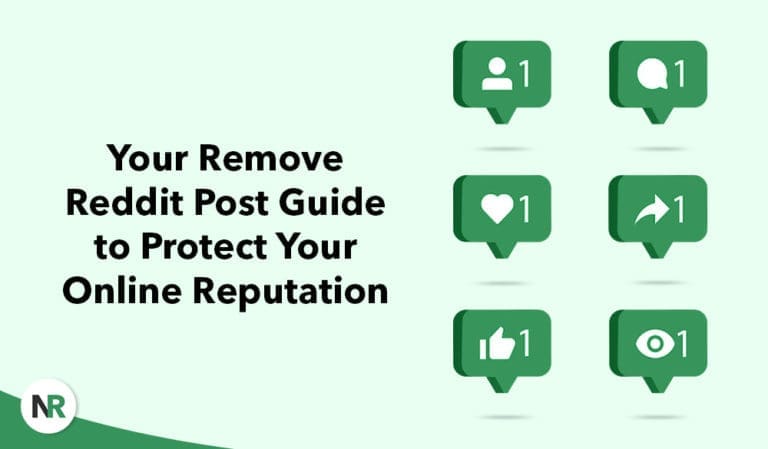 Your Remove Reddit Post Guide to Protect Your Online Reputation

1

1

1

1

1

1

NR